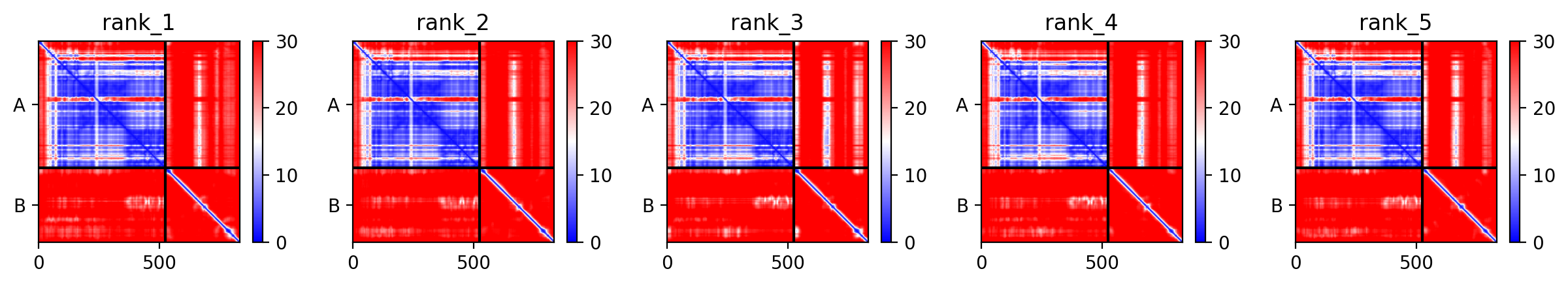 rank_1

A

B

0 500

30

20

10

0

rank_2

A

B

0 500

30

20

10

0

rank_3

A

B

0 500

30

20

10

0

rank_4

A

B

0 500

30

20

10

0

rank_5

A

B

0 500

30

20

10

0